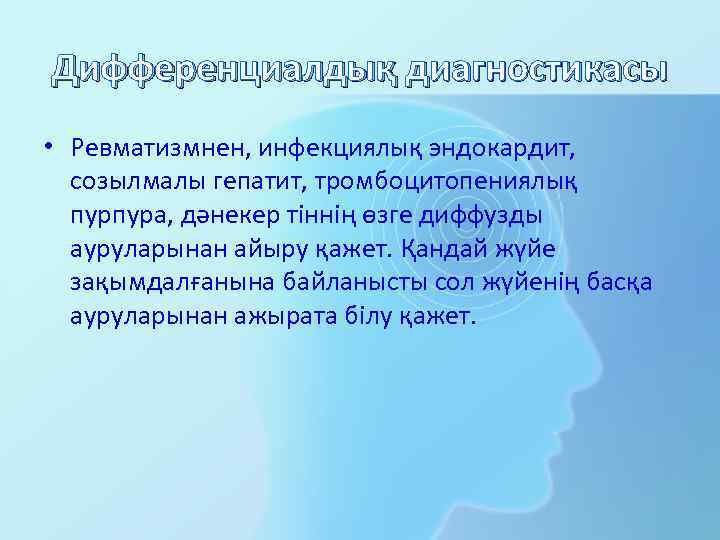 Дифференциалдық диагностикасы

• Ревматизмнен, инфекциялық эндокардит, созылмалы гепатит, тромбоцитопениялық пурпура, дәнекер тіннің өзге диффузды ауруларынан айыру қажет. Қандай жүйе зақымдалғанына байланысты сол жүйенің басқа ауруларынан ажырата білу қажет.